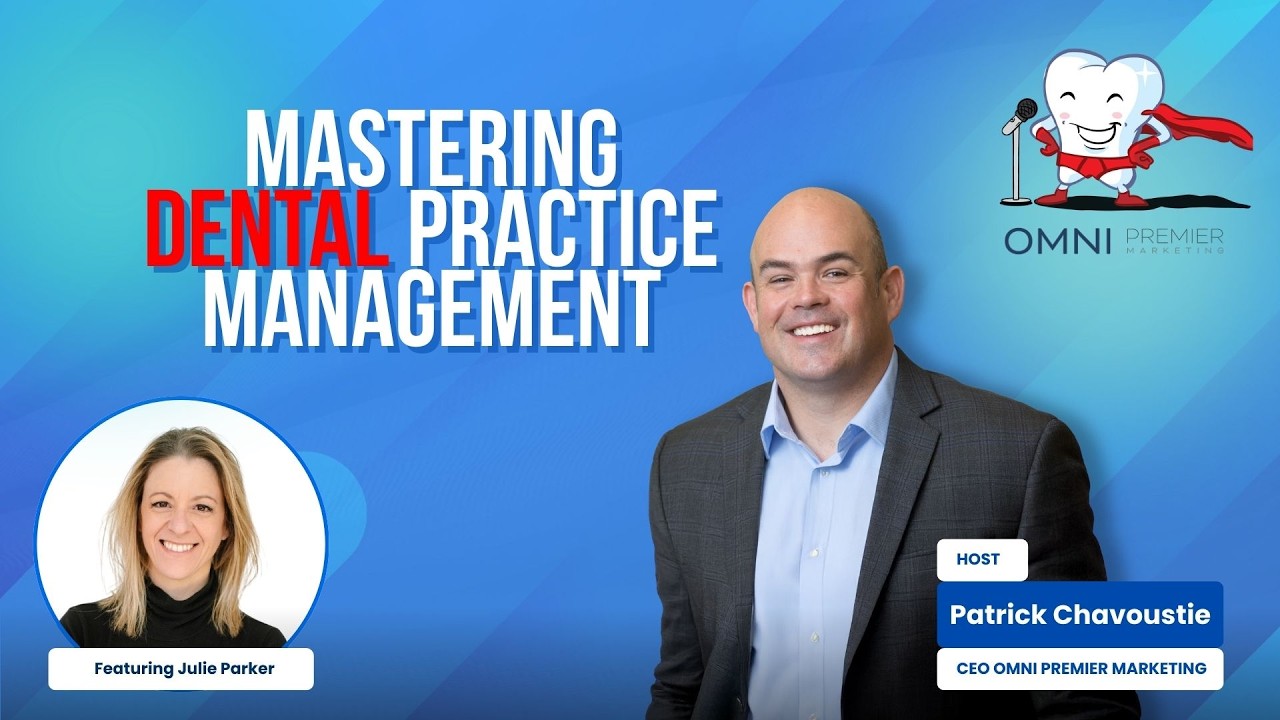 MASTERING DENTAL PRACTICE MANAGEMENT

OMNI PREMIER MARKETING

Featuring Julie Parker

HOST

Patrick Chavoustie

CEO OMNI PREMIER MARKETING